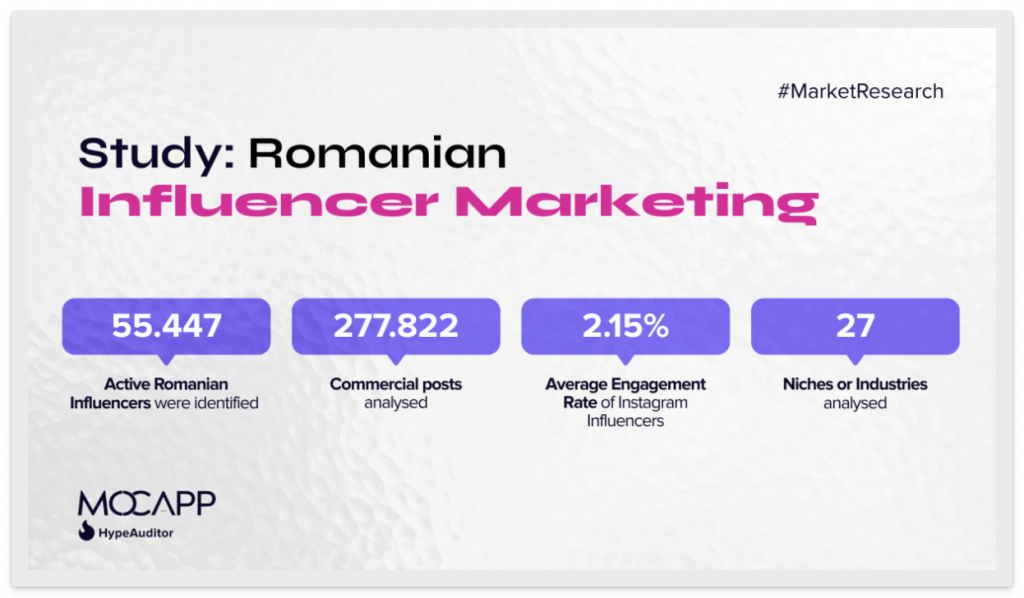 #MarketResearch

Study: Romanian
Influencer Marketing

55.447
Active Romanian Influencers were identified

277.822
Commercial posts analysed

2.15%
Average Engagement Rate of Instagram Influencers

27
Niches or Industries analysed

MOCAPP
HypeAuditor